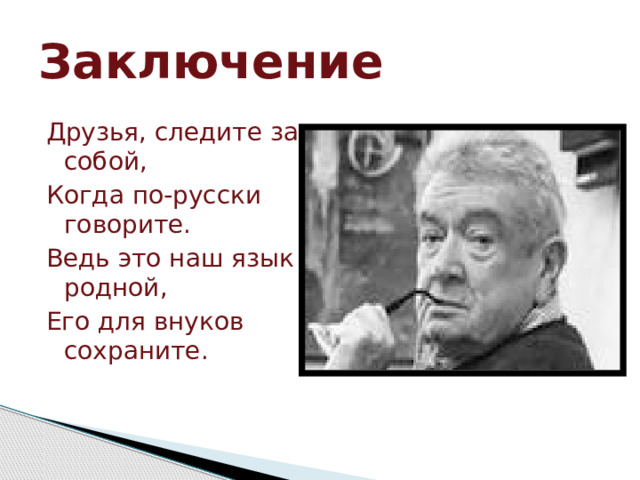 Заключение

Друзья, следите за собой,

Когда по-русски говорите.

Ведь это наш язык родной,

Его для внуков сохраните.